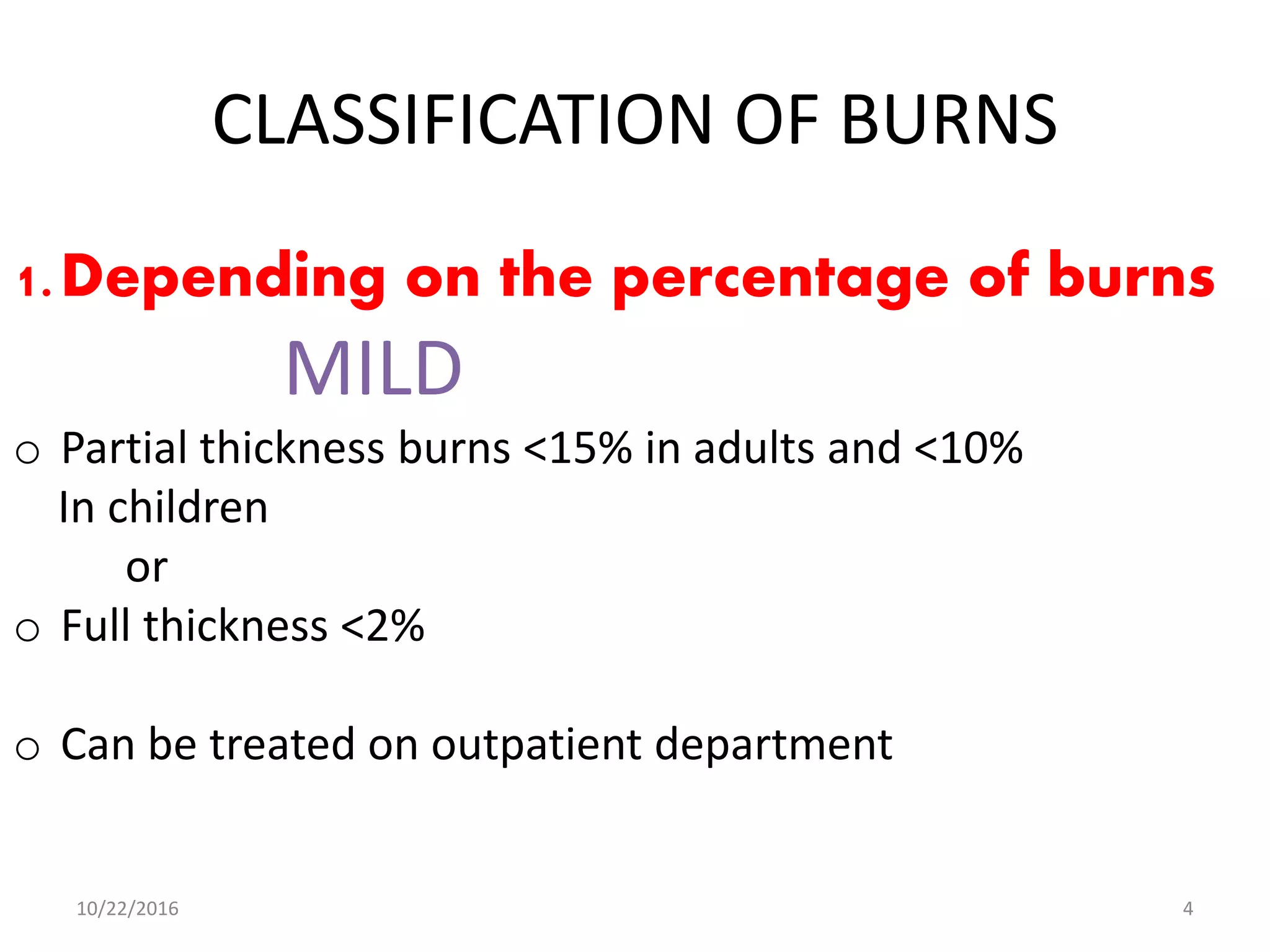 CLASSIFICATION OF BURNS

1. Depending on the percentage of burns

MILD

o Partial thickness burns <15% in adults and <10% In children

or

o Full thickness <2%

o Can be treated on outpatient department

10/22/2016

4